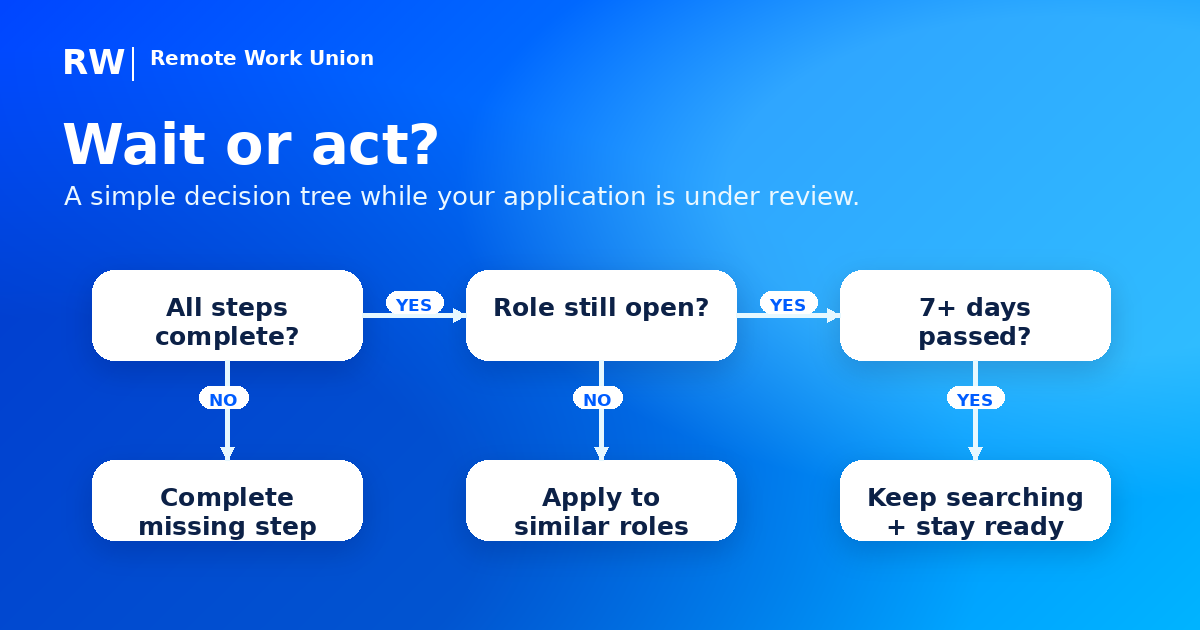 RW | Remote Work Union

Wait or act?

A simple decision tree while your application is under review.

All steps complete?

YES

Role still open?

YES

7+ days passed?

NO

NO

YES

Complete missing step

Apply to similar roles

Keep searching + stay ready